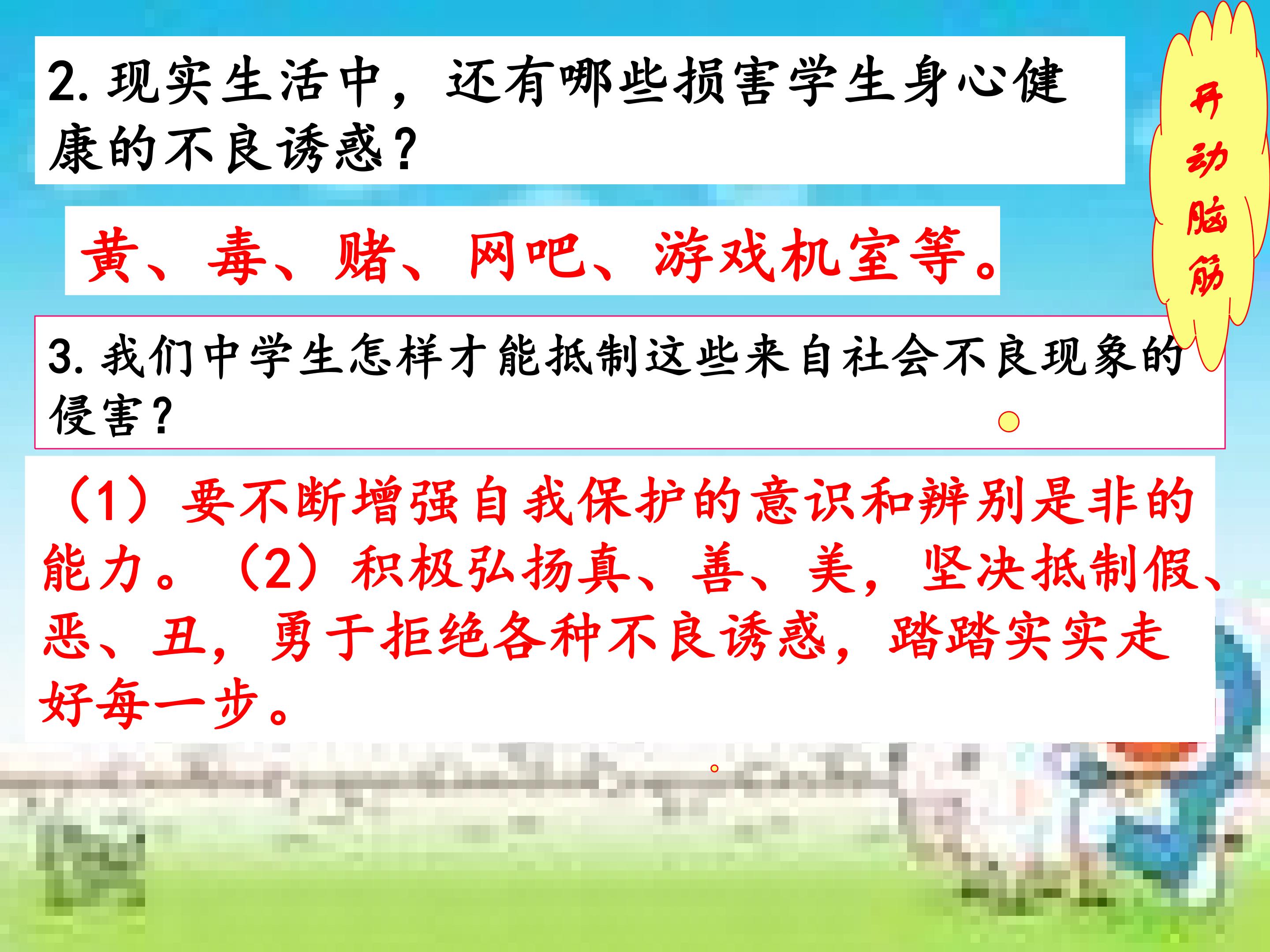 2. 现实生活中，还有哪些损害学生身心健康的不良诱惑？

开动脑筋

黄、毒、赌、网吧、游戏机室等。

3. 我们中学生怎样才能抵制这些来自社会不良现象的侵害？

（1）要不断增强自我保护的意识和辨别是非的能力。（2）积极弘扬真、善、美，坚决抵制假、恶、丑，勇于拒绝各种不良诱惑，踏踏实实走好每一步。